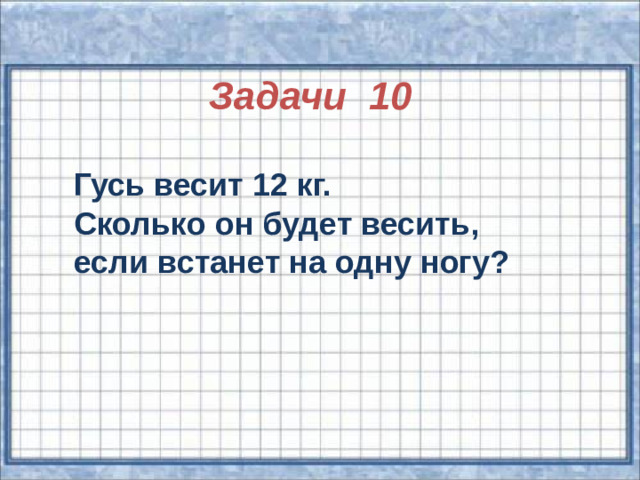 Задачи 10

Гусь весит 12 кг.
Сколько он будет весить, если встанет на одну ногу?